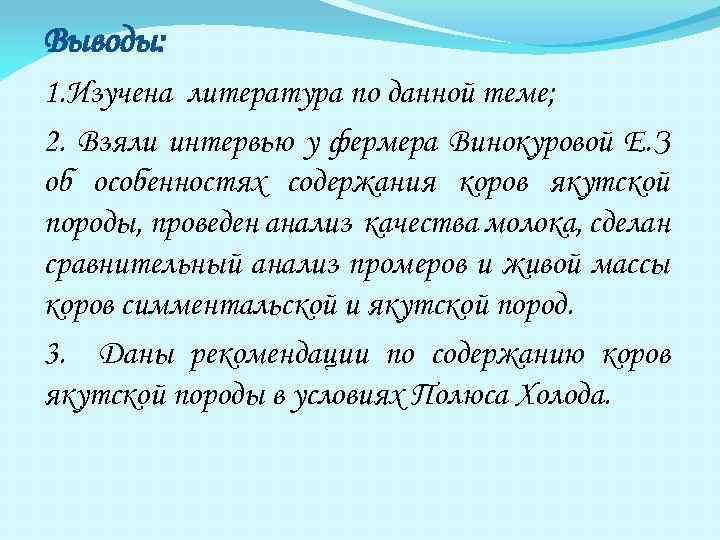 Выводы:

1.Изучена литература по данной теме;

2. Взяли интервью у фермера Винокуровой Е.З об особенностях содержания коров якутской породы, проведен анализ качества молока, сделан сравнительный анализ промеров и живой массы коров симментальской и якутской пород.

3. Даны рекомендации по содержанию коров якутской породы в условиях Полюса Холода.